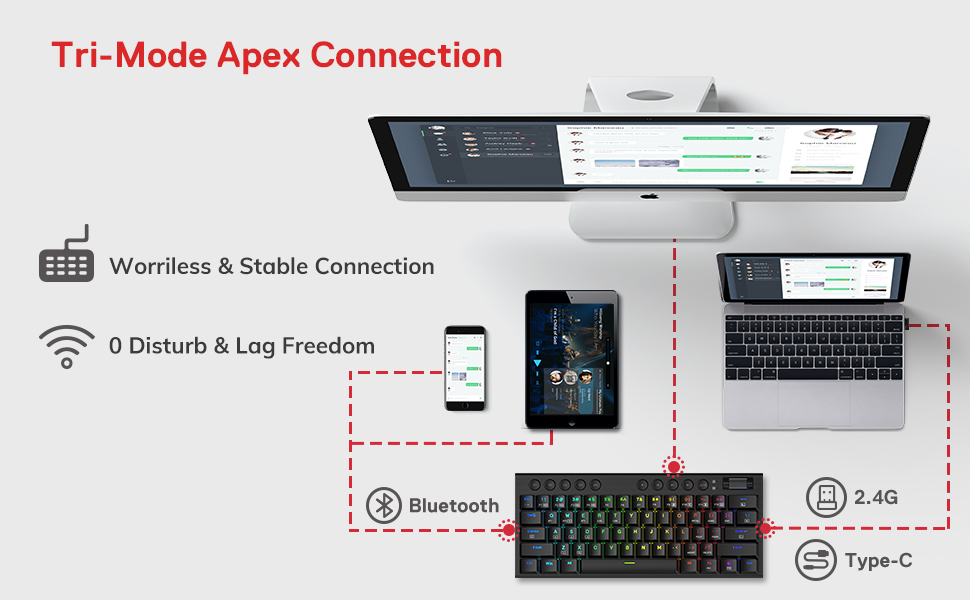 Tri-Mode Apex Connection

Worriless & Stable Connection

0 Disturb & Lag Freedom

Bluetooth

2.4G

Type-C